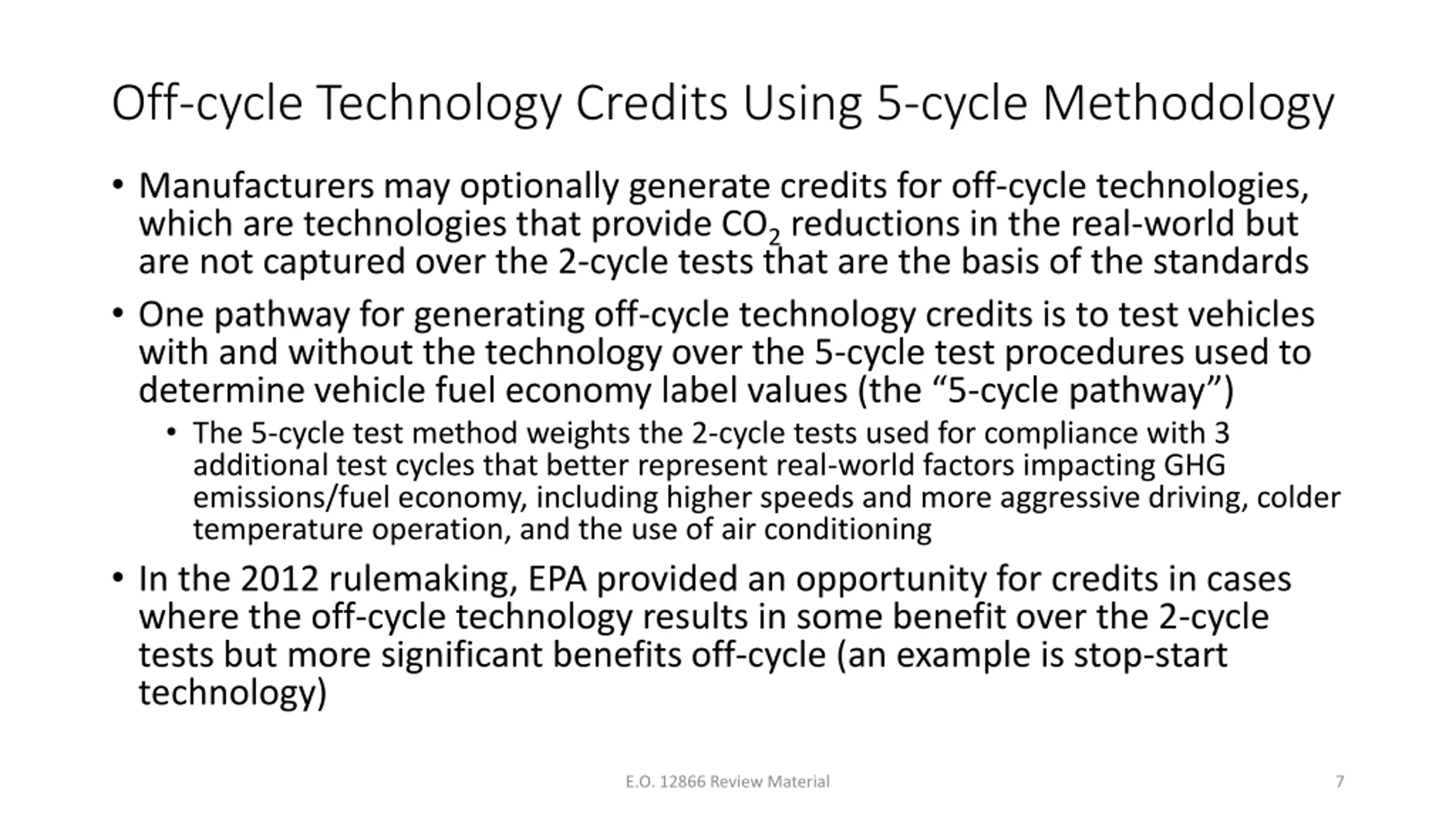 Off-cycle Technology Credits Using 5-cycle Methodology

• Manufacturers may optionally generate credits for off-cycle technologies, which are technologies that provide $CO_2$ reductions in the real-world but are not captured over the 2-cycle tests that are the basis of the standards

• One pathway for generating off-cycle technology credits is to test vehicles with and without the technology over the 5-cycle test procedures used to determine vehicle fuel economy label values (the “5-cycle pathway”)

• The 5-cycle test method weights the 2-cycle tests used for compliance with 3 additional test cycles that better represent real-world factors impacting GHG emissions/fuel economy, including higher speeds and more aggressive driving, colder temperature operation, and the use of air conditioning

• In the 2012 rulemaking, EPA provided an opportunity for credits in cases where the off-cycle technology results in some benefit over the 2-cycle tests but more significant benefits off-cycle (an example is stop-start technology)

E.O. 12866 Review Material

7